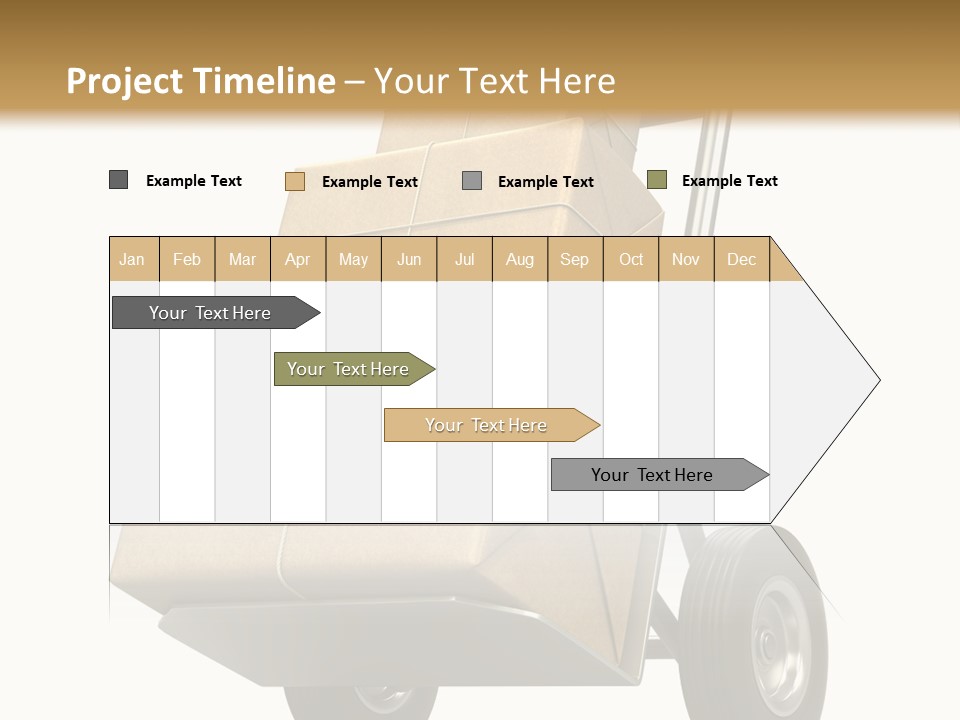 Project Timeline – Your Text Here

Example Text
Example Text
Example Text
Example Text

| Jan | Feb | Mar | Apr | May | Jun | Jul | Aug | Sep | Oct | Nov | Dec |
|---|---|---|---|---|---|---|---|---|---|---|---|

Your Text Here

Your Text Here

Your Text Here

Your Text Here